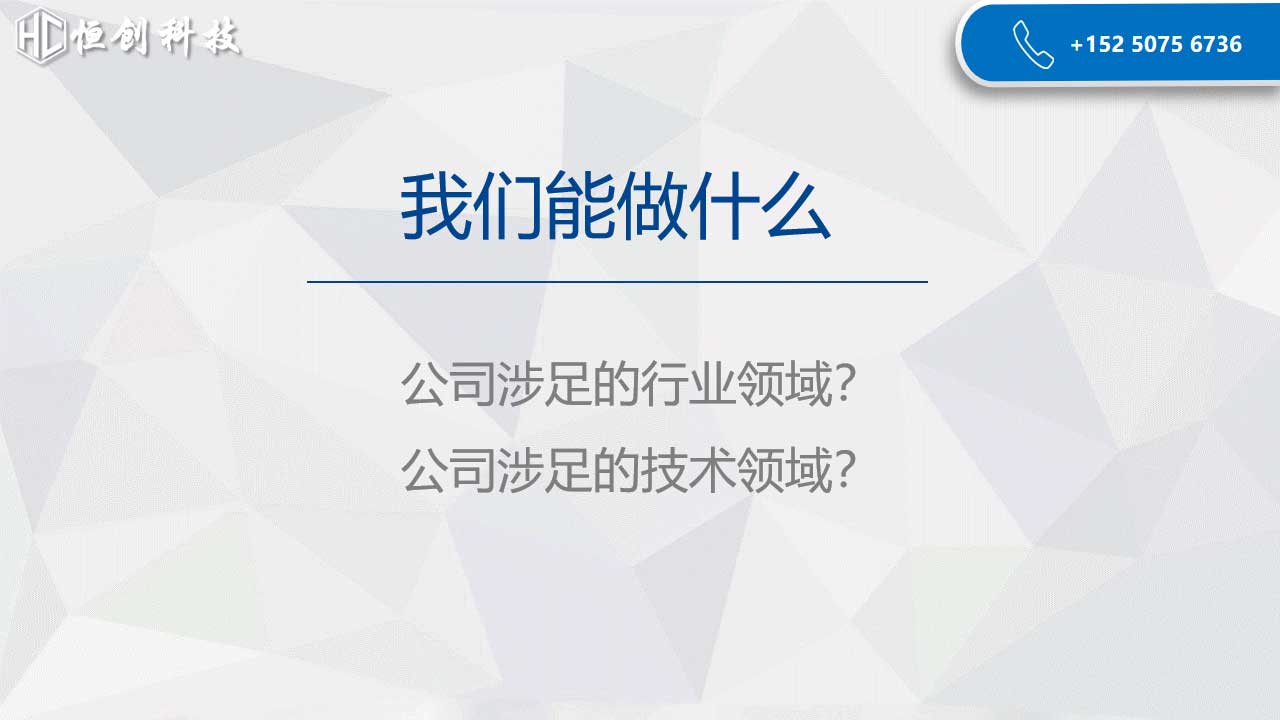 HC 恒创科技

+152 5075 6736

我们能做什么

公司涉足的行业领域?
公司涉足的技术领域?